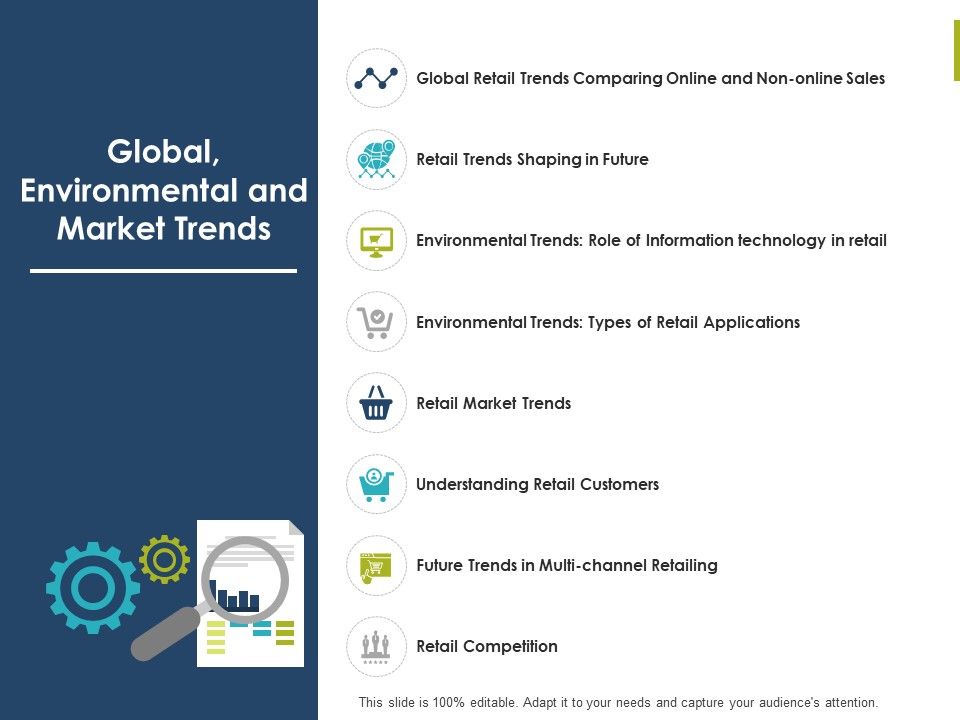 Global, Environmental and Market Trends

Global Retail Trends Comparing Online and Non-online Sales

Retail Trends Shaping in Future

Environmental Trends: Role of Information technology in retail

Environmental Trends: Types of Retail Applications

Retail Market Trends

Understanding Retail Customers

Future Trends in Multi-channel Retailing

Retail Competition

This slide is 100% editable. Adapt it to your needs and capture your audience's attention.